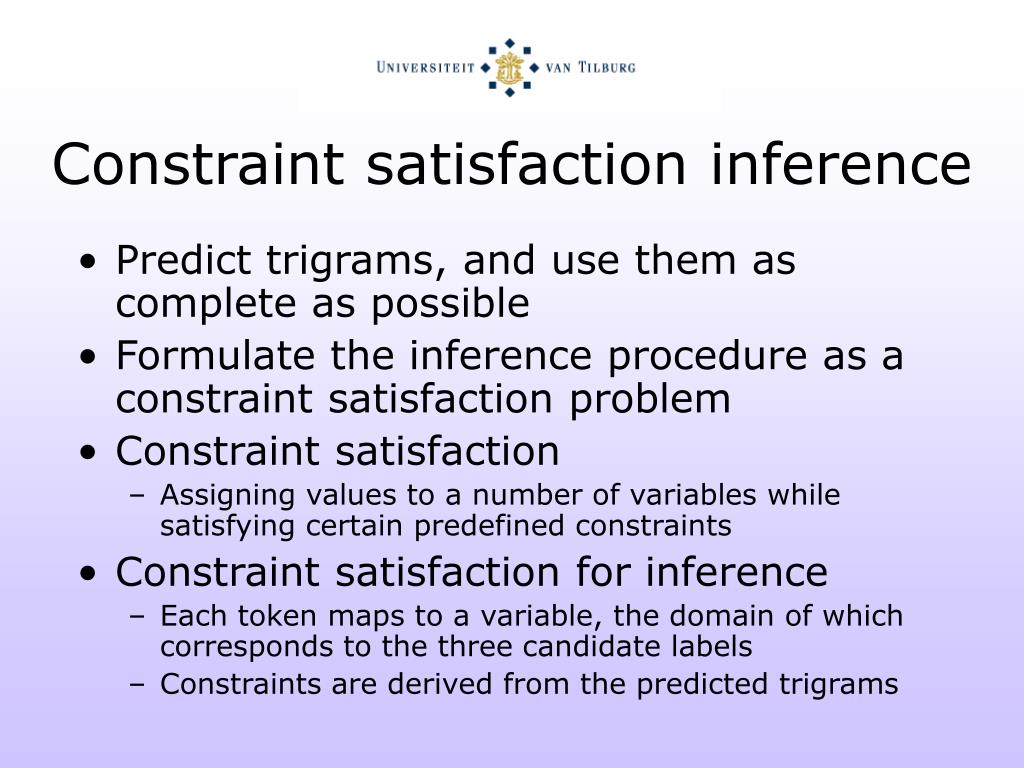 UNIVERSITEIT VAN TILBURG

Constraint satisfaction inference

• Predict trigrams, and use them as complete as possible
• Formulate the inference procedure as a constraint satisfaction problem
• Constraint satisfaction
– Assigning values to a number of variables while satisfying certain predefined constraints
• Constraint satisfaction for inference
– Each token maps to a variable, the domain of which corresponds to the three candidate labels
– Constraints are derived from the predicted trigrams